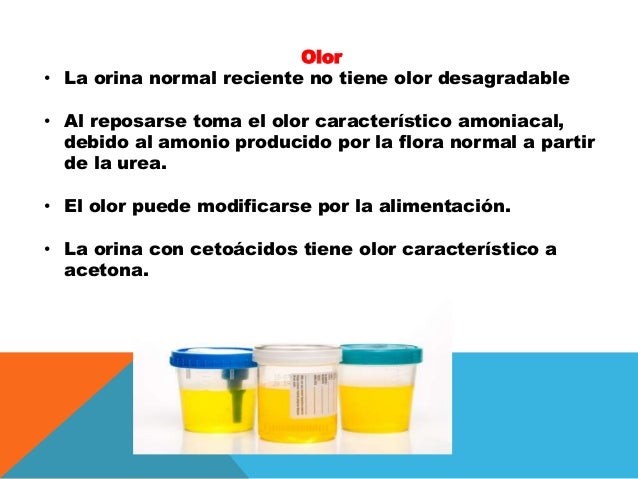 Olor

• La orina normal reciente no tiene olor desagradable

• Al reposarse toma el olor característico amoniacal, debido al amonio producido por la flora normal a partir de la urea.

• El olor puede modificarse por la alimentación.

• La orina con cetoácidos tiene olor característico a acetona.